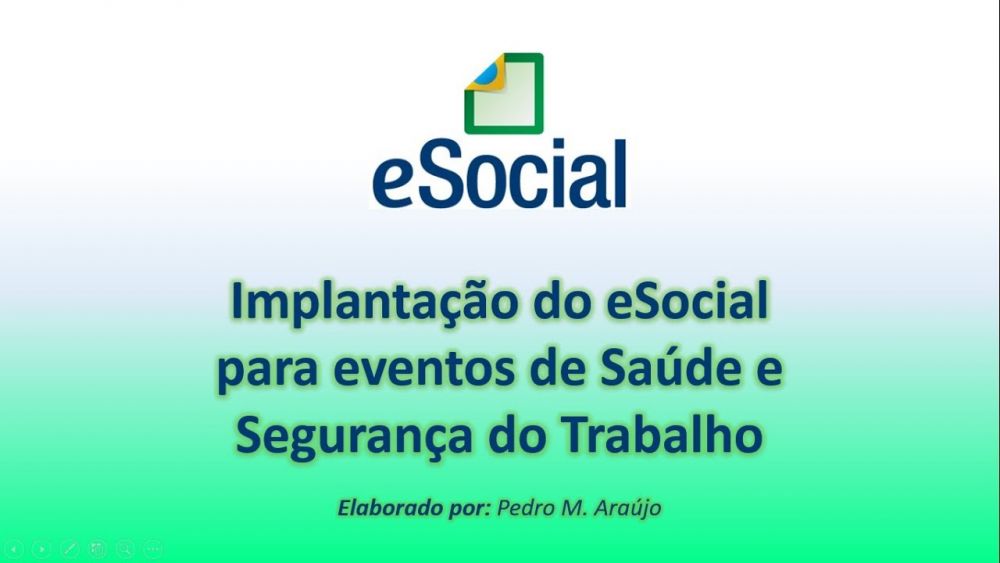 eSocial

Implantação do eSocial para eventos de Saúde e Segurança do Trabalho

Elaborado por: Pedro M. Araújo